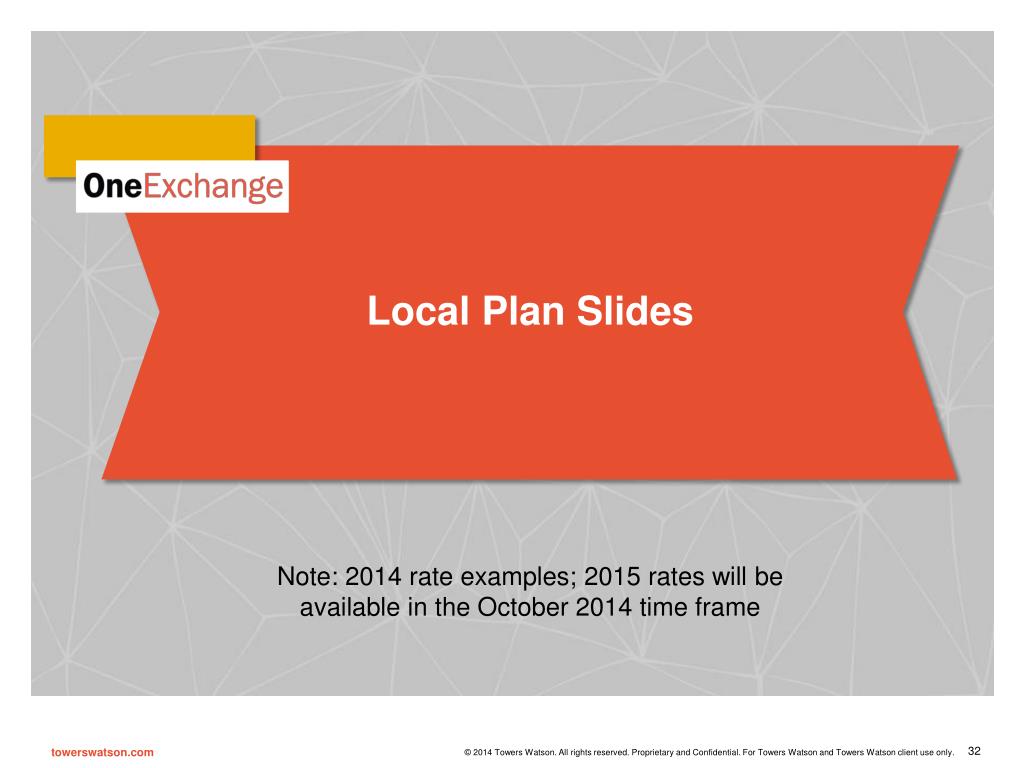 OneExchange

Local Plan Slides

Note: 2014 rate examples; 2015 rates will be available in the October 2014 time frame

towerswatson.com

© 2014 Towers Watson. All rights reserved. Proprietary and Confidential. For Towers Watson and Towers Watson client use only.

32